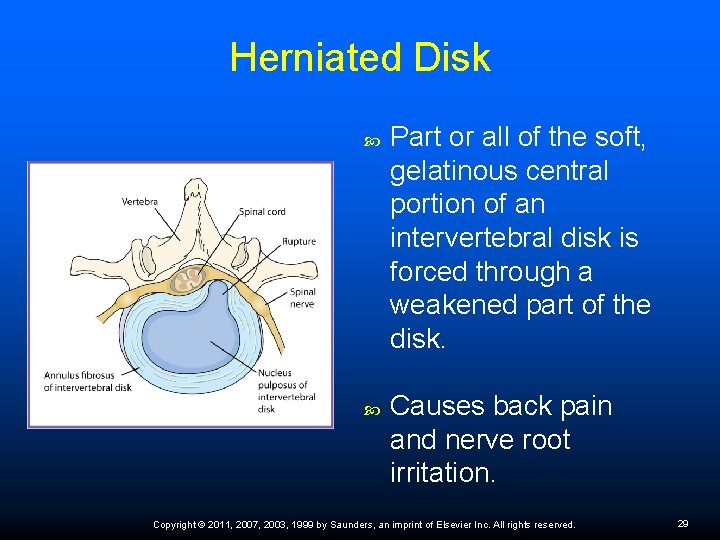 Herniated Disk

Vertebra
Spinal cord
Rupture
Spinal nerve
Annulus fibrosus of intervertebral disk
Nucleus pulposus of intervertebral disk

Part or all of the soft, gelatinous central portion of an intervertebral disk is forced through a weakened part of the disk.

Causes back pain and nerve root irritation.

Copyright © 2011, 2007, 2003, 1999 by Saunders, an imprint of Elsevier Inc. All rights reserved.

29